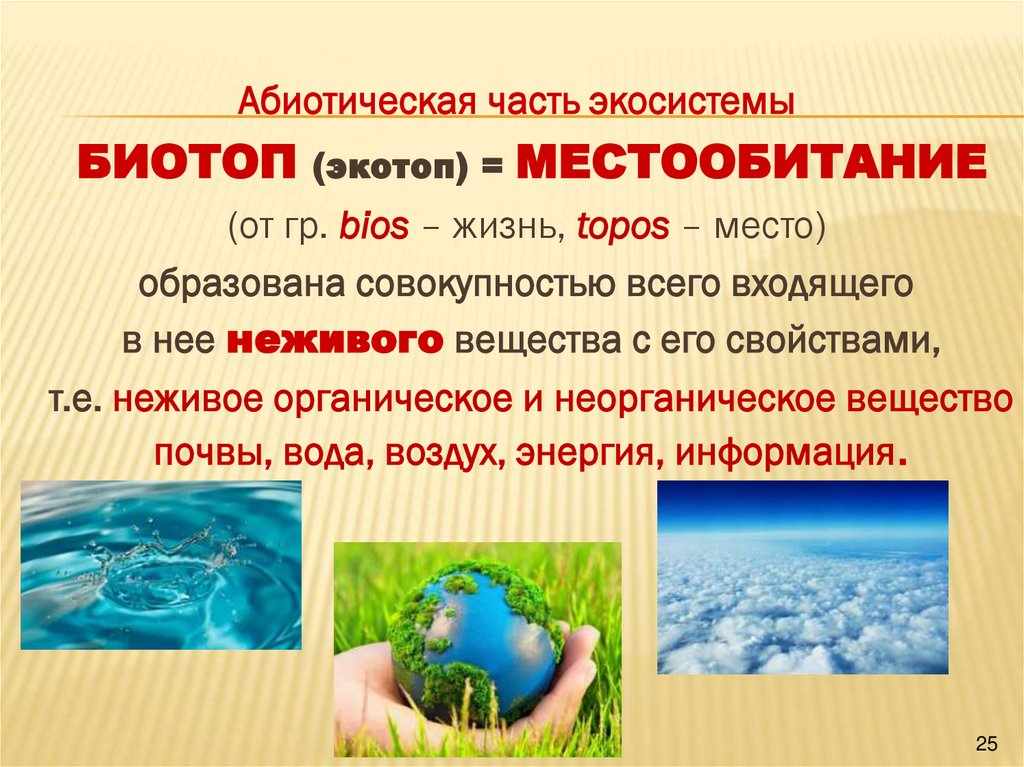 Абиотическая часть экосистемы

БИОТОП (экотоп) = МЕСТООБИТАНИЕ

(от гр. bios – жизнь, topos – место)

образована совокупностью всего входящего в нее неживого вещества с его свойствами, т.е. неживое органическое и неорганическое вещество почвы, вода, воздух, энергия, информация.

25